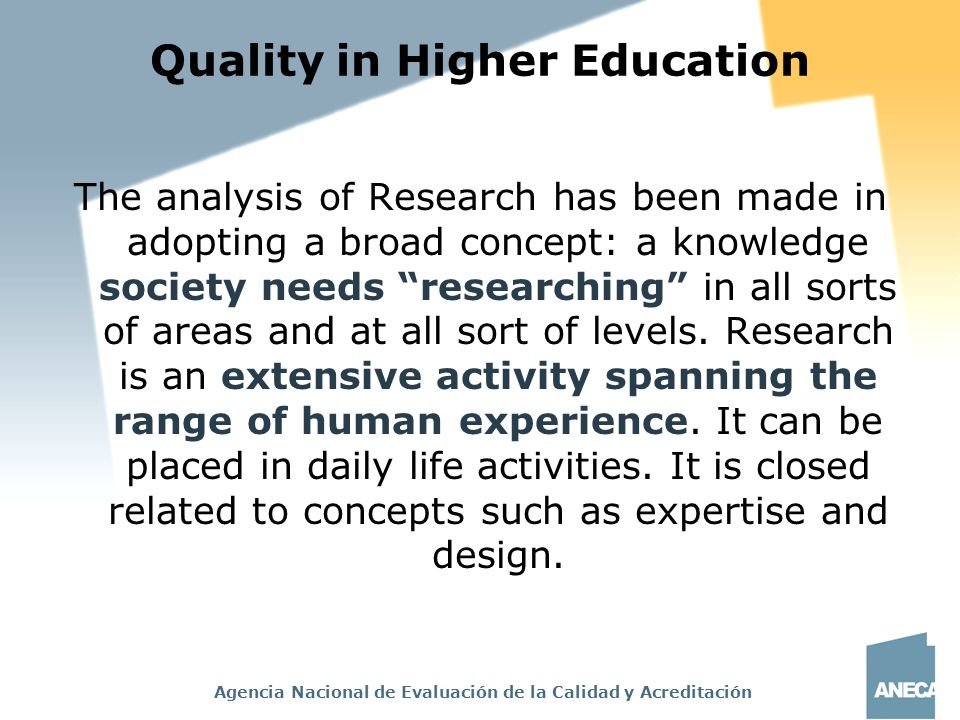 Quality in Higher Education

The analysis of Research has been made in adopting a broad concept: a knowledge society needs “researching” in all sorts of areas and at all sort of levels. Research is an extensive activity spanning the range of human experience. It can be placed in daily life activities. It is closed related to concepts such as expertise and design.

Agencia Nacional de Evaluación de la Calidad y Acreditación

ANECA